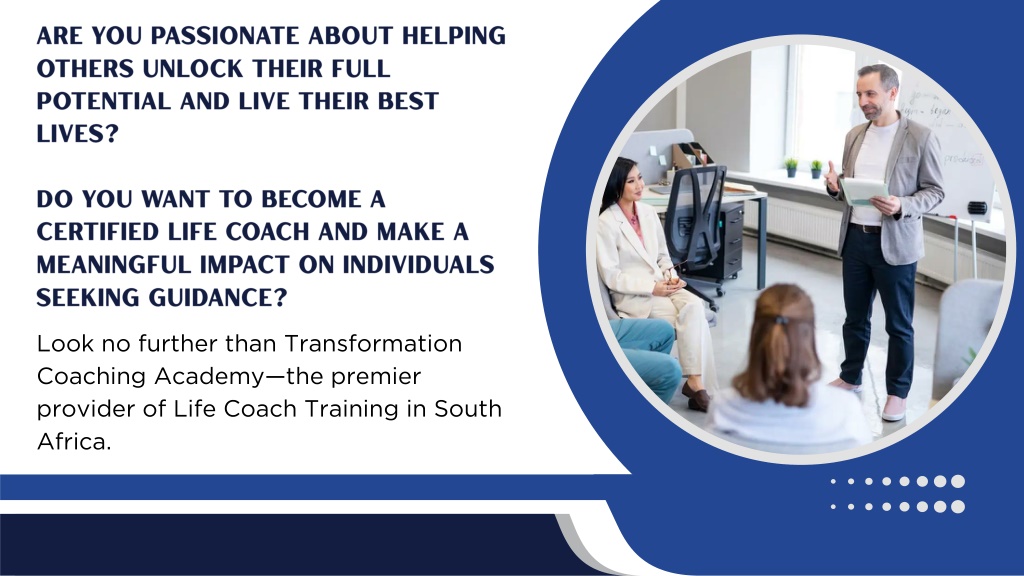 ARE YOU PASSIONATE ABOUT HELPING OTHERS UNLOCK THEIR FULL POTENTIAL AND LIVE THEIR BEST LIVES?

DO YOU WANT TO BECOME A CERTIFIED LIFE COACH AND MAKE A MEANINGFUL IMPACT ON INDIVIDUALS SEEKING GUIDANCE?

Look no further than Transformation Coaching Academy—the premier provider of Life Coach Training in South Africa.